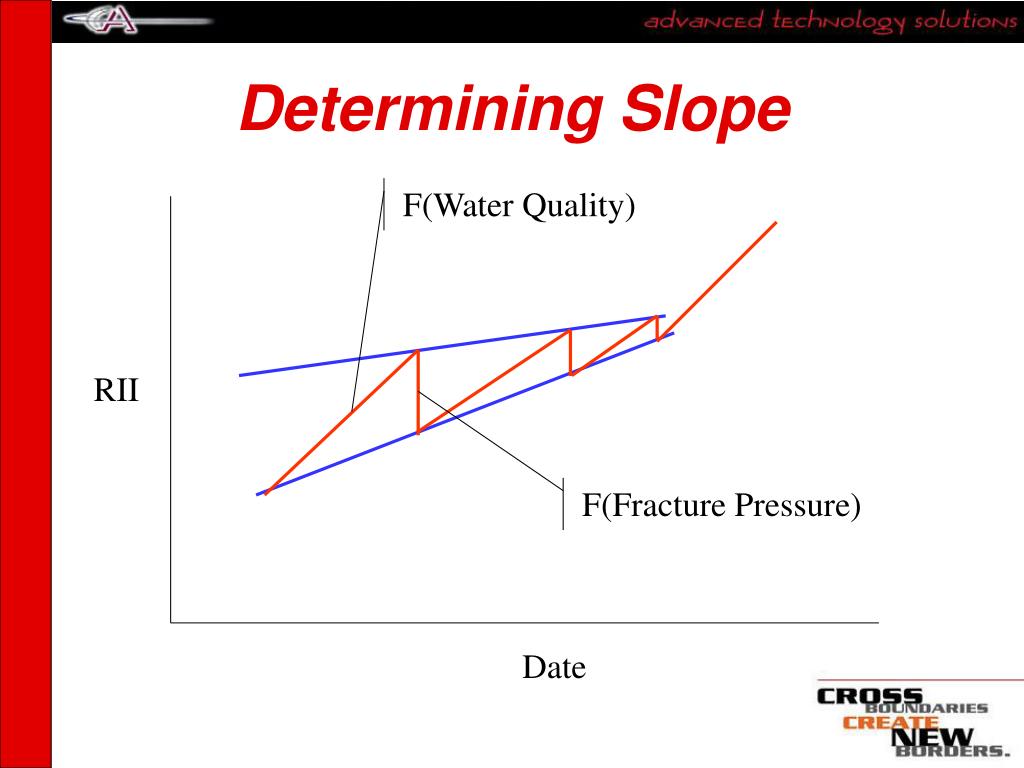 advanced technology solutions

Determining Slope

F(Water Quality)

RII

F(Fracture Pressure)

Date

CROSS BOUNDARIES CREATE NEW BORDERS.